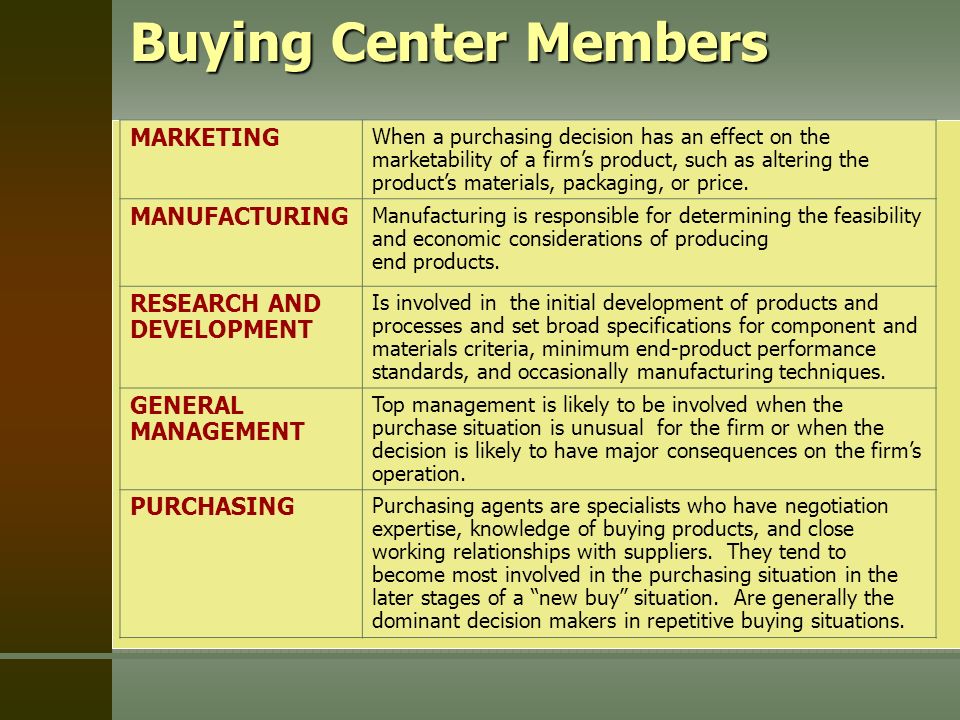 Buying Center Members

| | |
|---|---|
| MARKETING | When a purchasing decision has an effect on the marketability of a firm's product, such as altering the product's materials, packaging, or price. |
| MANUFACTURING | Manufacturing is responsible for determining the feasibility and economic considerations of producing end products. |
| RESEARCH AND DEVELOPMENT | Is involved in the initial development of products and processes and set broad specifications for component and materials criteria, minimum end-product performance standards, and occasionally manufacturing techniques. |
| GENERAL MANAGEMENT | Top management is likely to be involved when the purchase situation is unusual for the firm or when the decision is likely to have major consequences on the firm's operation. |
| PURCHASING | Purchasing agents are specialists who have negotiation expertise, knowledge of buying products, and close working relationships with suppliers. They tend to become most involved in the purchasing situation in the later stages of a "new buy" situation. Are generally the dominant decision makers in repetitive buying situations. |